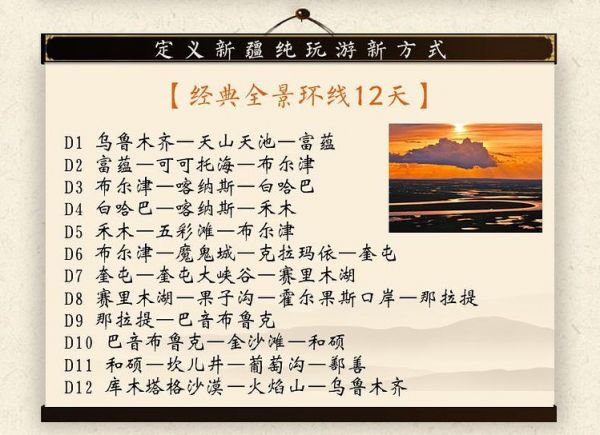 定义新疆纯玩游新方式

【经典全景环线12天】

D1 乌鲁木齐—天山天池—富蕴
D2 富蕴—可可托海—布尔津
D3 布尔津—喀纳斯—白哈巴
D4 白哈巴—喀纳斯—禾木
D5 禾木—五彩滩—布尔津
D6 布尔津—魔鬼城—克拉玛依—奎屯
D7 奎屯—奎屯大峡谷—赛里木湖
D8 赛里木湖—果子沟—霍尔果斯口岸—那拉提
D9 那拉提—巴音布鲁克
D10 巴音布鲁克—金沙滩—和硕
D11 和硕—坎儿井—葡萄沟—鄯善
D12 库木塔格沙漠—火焰山—乌鲁木齐